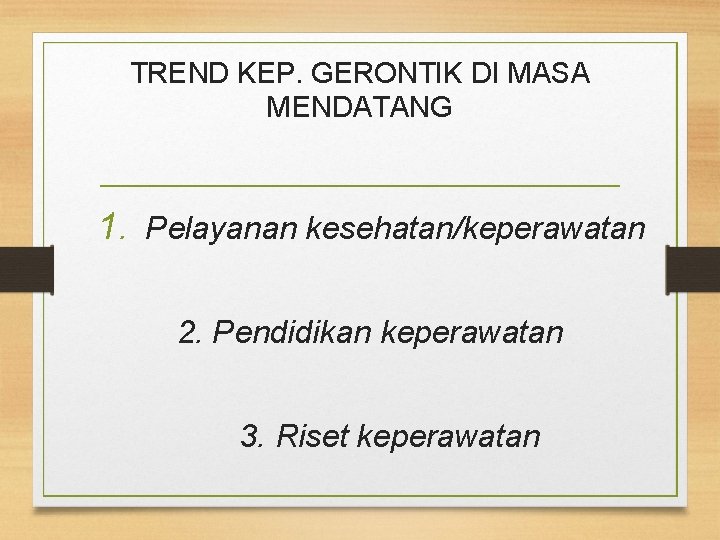 TREND KEP. GERONTIK DI MASA MENDATANG

1. Pelayanan kesehatan/keperawatan

2. Pendidikan keperawatan

3. Riset keperawatan